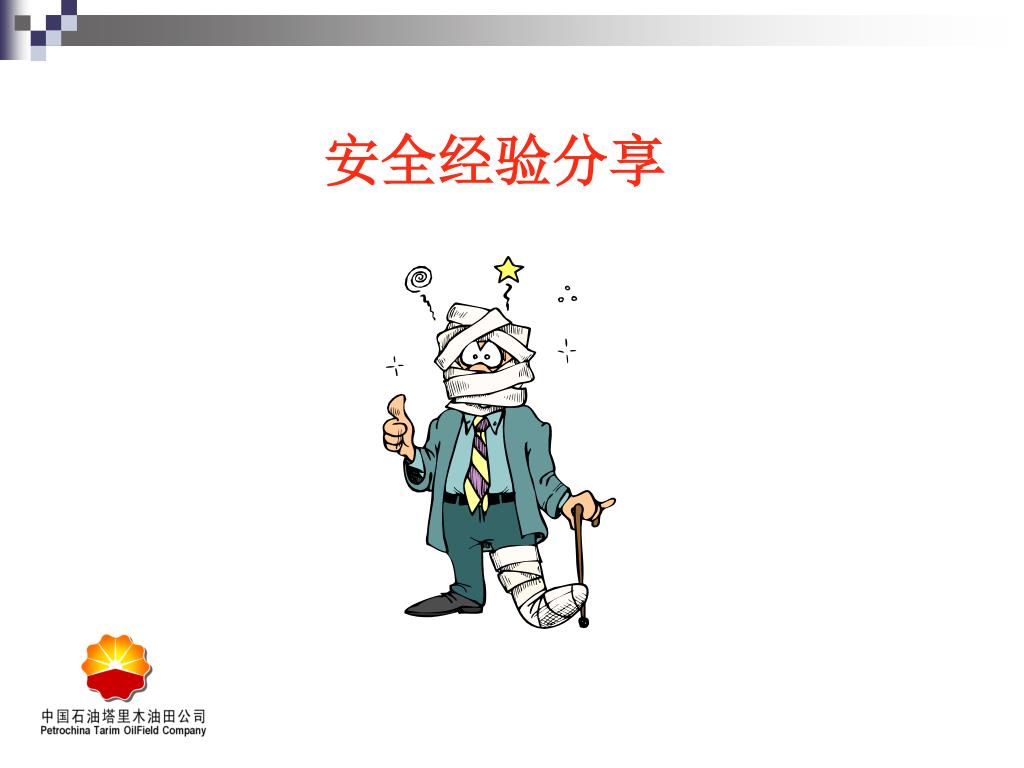 安全经验分享

中国石油塔里木油田公司
Petrochina Tarim OilField Company